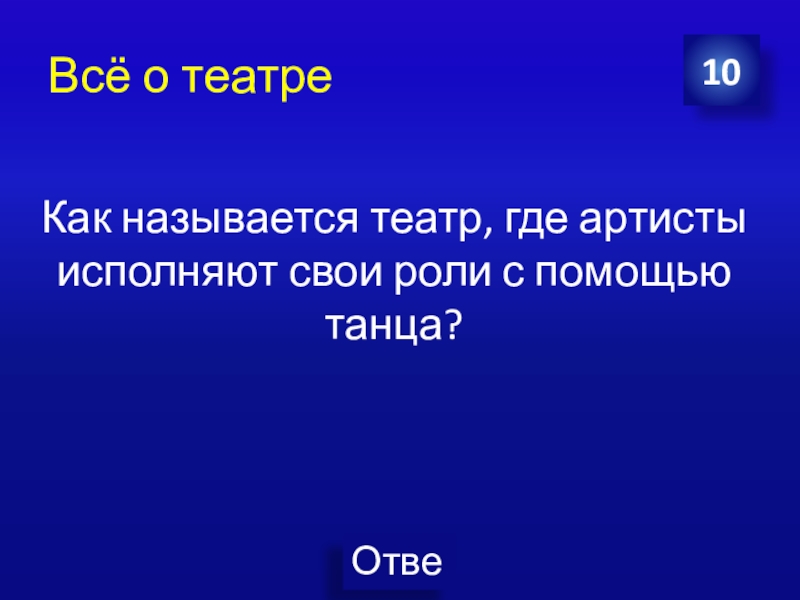 Всё о театре

10

Как называется театр, где артисты исполняют свои роли с помощью танца?

Отве